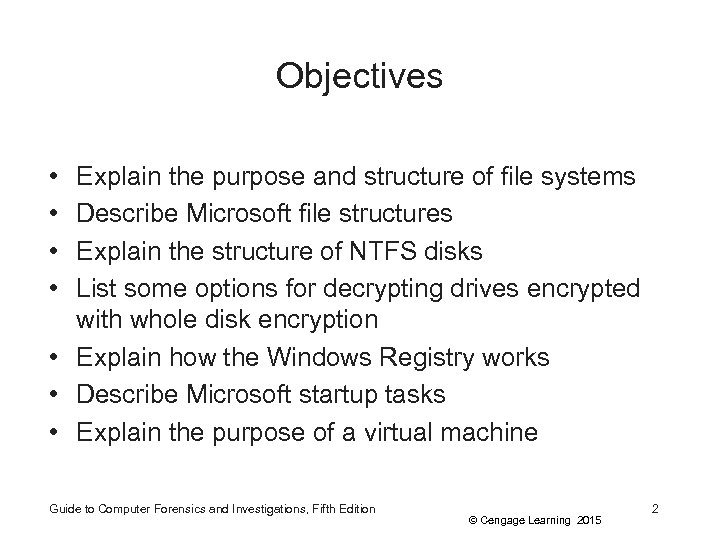 Objectives

• Explain the purpose and structure of file systems
• Describe Microsoft file structures
• Explain the structure of NTFS disks
• List some options for decrypting drives encrypted with whole disk encryption
• Explain how the Windows Registry works
• Describe Microsoft startup tasks
• Explain the purpose of a virtual machine

Guide to Computer Forensics and Investigations, Fifth Edition

© Cengage Learning 2015

2